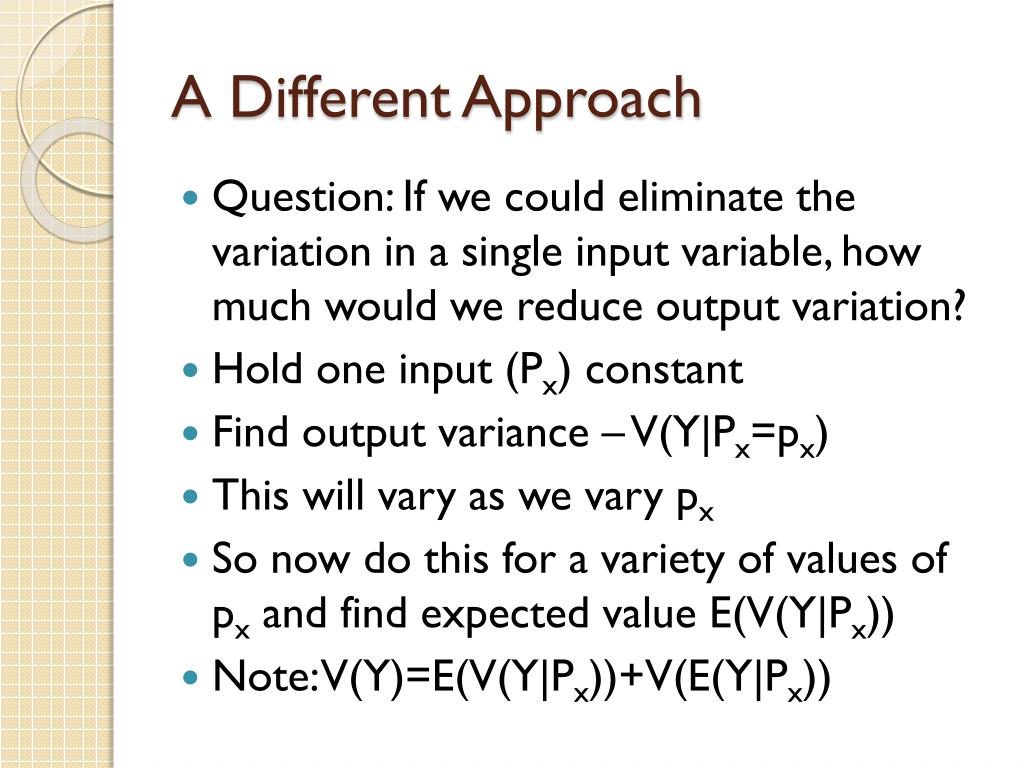 A Different Approach

- Question: If we could eliminate the variation in a single input variable, how much would we reduce output variation?
- Hold one input ($P_x$) constant
- Find output variance – $V(Y|P_x=p_x)$
- This will vary as we vary $p_x$
- So now do this for a variety of values of $p_x$ and find expected value $E(V(Y|P_x))$
- Note: $V(Y)=E(V(Y|P_x))+V(E(Y|P_x))$